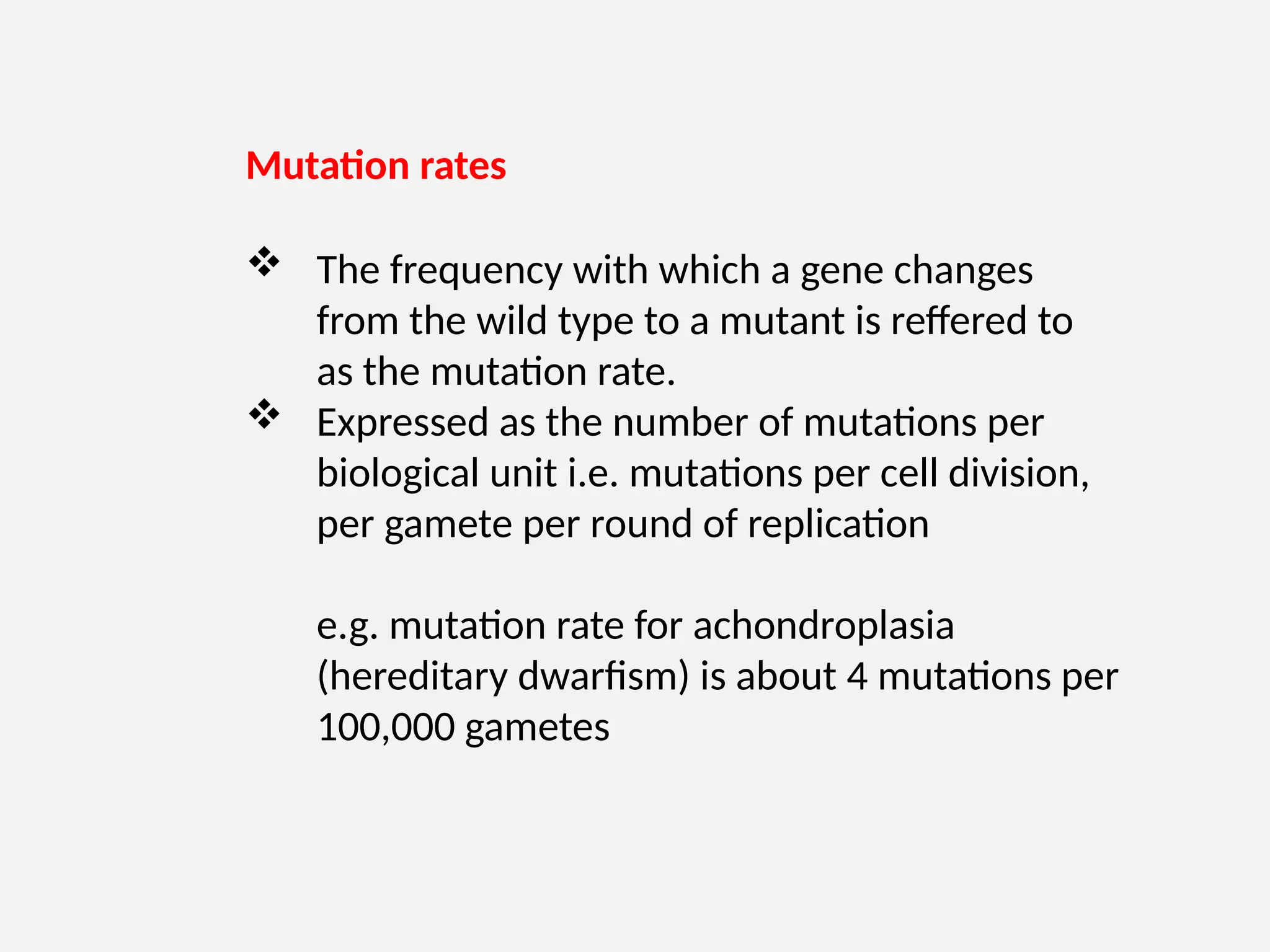 Mutation rates

❖ The frequency with which a gene changes from the wild type to a mutant is reffered to as the mutation rate.

❖ Expressed as the number of mutations per biological unit i.e. mutations per cell division, per gamete per round of replication

e.g. mutation rate for achondroplasia (hereditary dwarfism) is about 4 mutations per 100,000 gametes